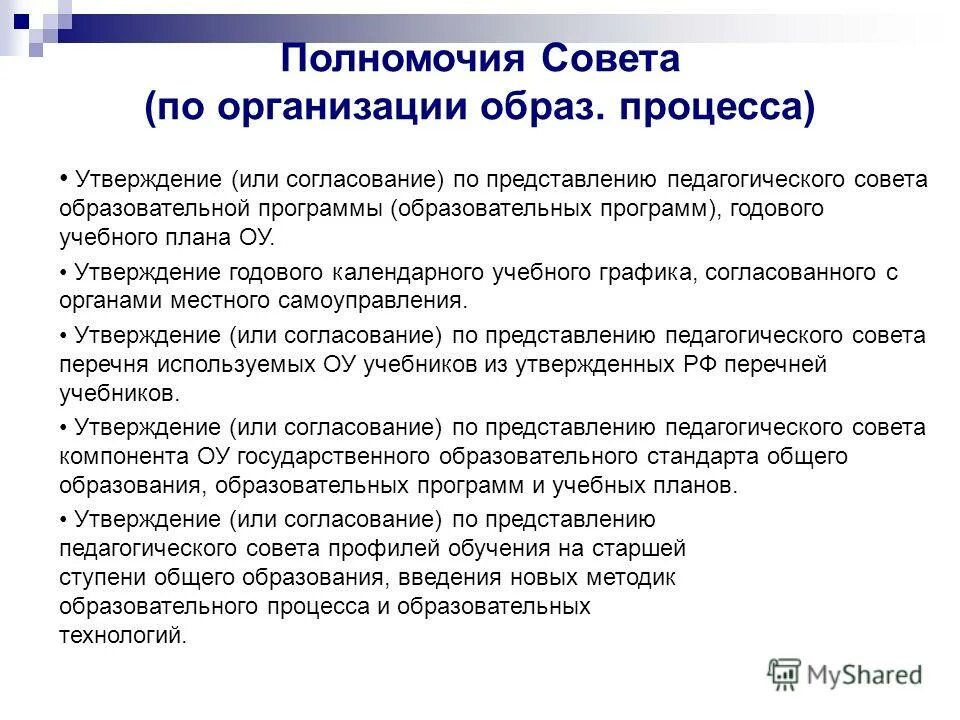 Полномочия Совета
(по организации образ. процесса)

• Утверждение (или согласование) по представлению педагогического совета образовательной программы (образовательных программ), годового учебного плана ОУ.

• Утверждение годового календарного учебного графика, согласованного с органами местного самоуправления.

• Утверждение (или согласование) по представлению педагогического совета перечня используемых ОУ учебников из утвержденных РФ перечней учебников.

• Утверждение (или согласование) по представлению педагогического совета компонента ОУ государственного образовательного стандарта общего образования, образовательных программ и учебных планов.

• Утверждение (или согласование) по представлению педагогического совета профилей обучения на старшей ступени общего образования, введения новых методик образовательного процесса и образовательных технологий.

MyShared